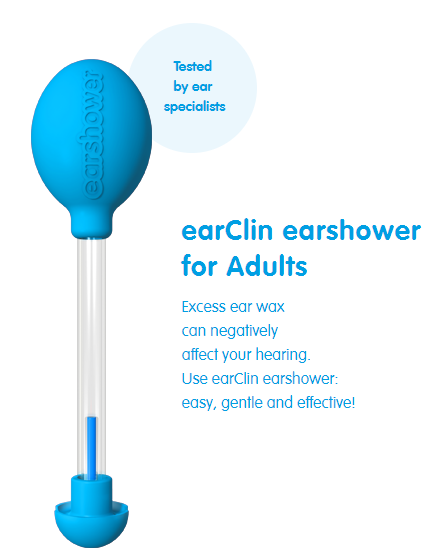 earshower

Tested by ear specialists

earClin earshower for Adults

Excess ear wax can negatively affect your hearing. Use earClin earshower: easy, gentle and effective!